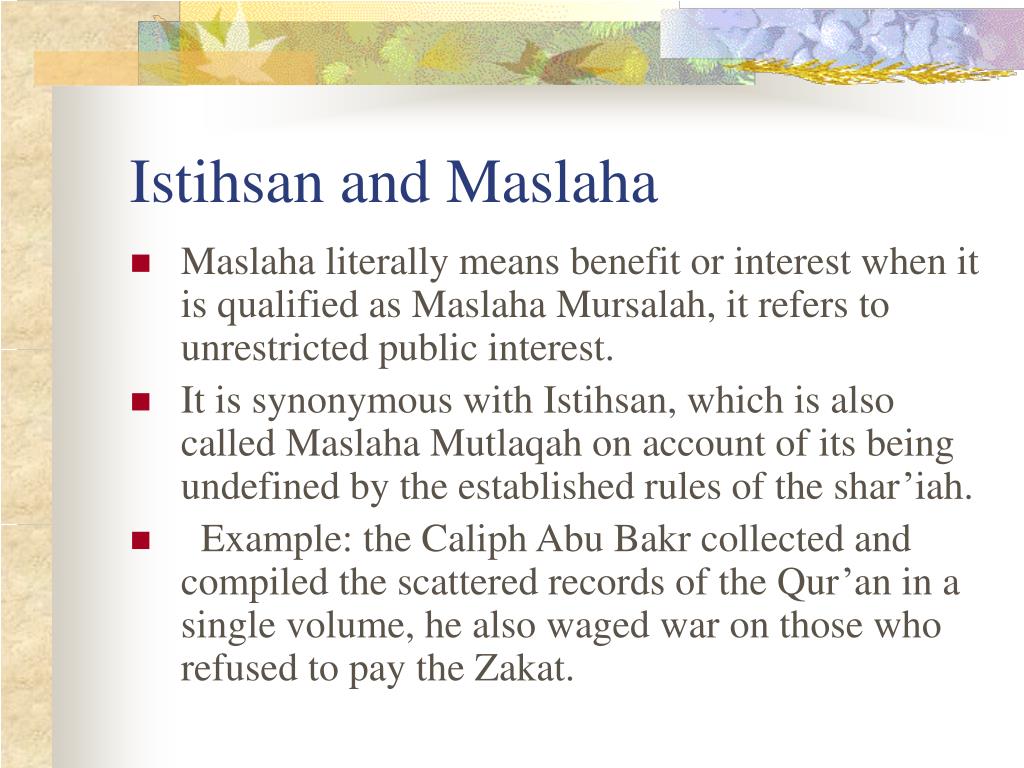 Istihsan and Maslaha

- Maslaha literally means benefit or interest when it is qualified as Maslaha Mursalah, it refers to unrestricted public interest.
- It is synonymous with Istihsan, which is also called Maslaha Mutlaqah on account of its being undefined by the established rules of the shar’iah.
- Example: the Caliph Abu Bakr collected and compiled the scattered records of the Qur’an in a single volume, he also waged war on those who refused to pay the Zakat.